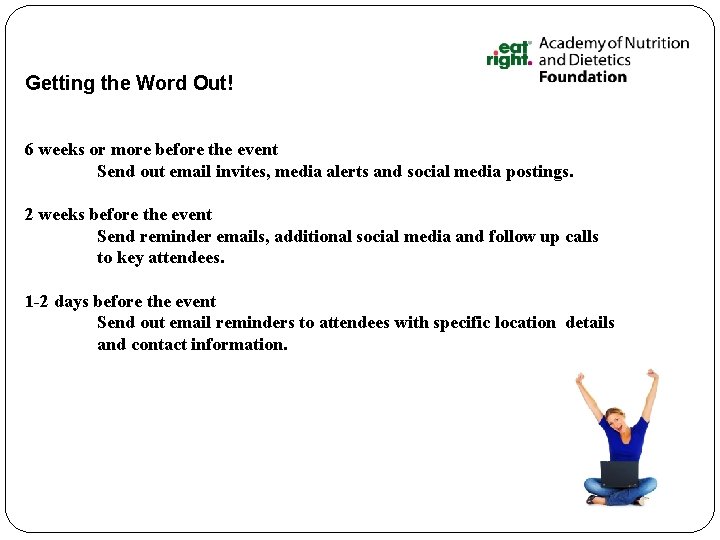 eat right. Academy of Nutrition and Dietetics Foundation

Getting the Word Out!

6 weeks or more before the event
Send out email invites, media alerts and social media postings.

2 weeks before the event
Send reminder emails, additional social media and follow up calls to key attendees.

1-2 days before the event
Send out email reminders to attendees with specific location details and contact information.